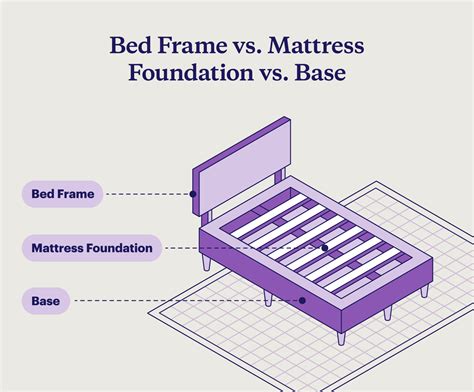 Bed Frame vs. Mattress Foundation vs. Base

Bed Frame

Mattress Foundation

Base